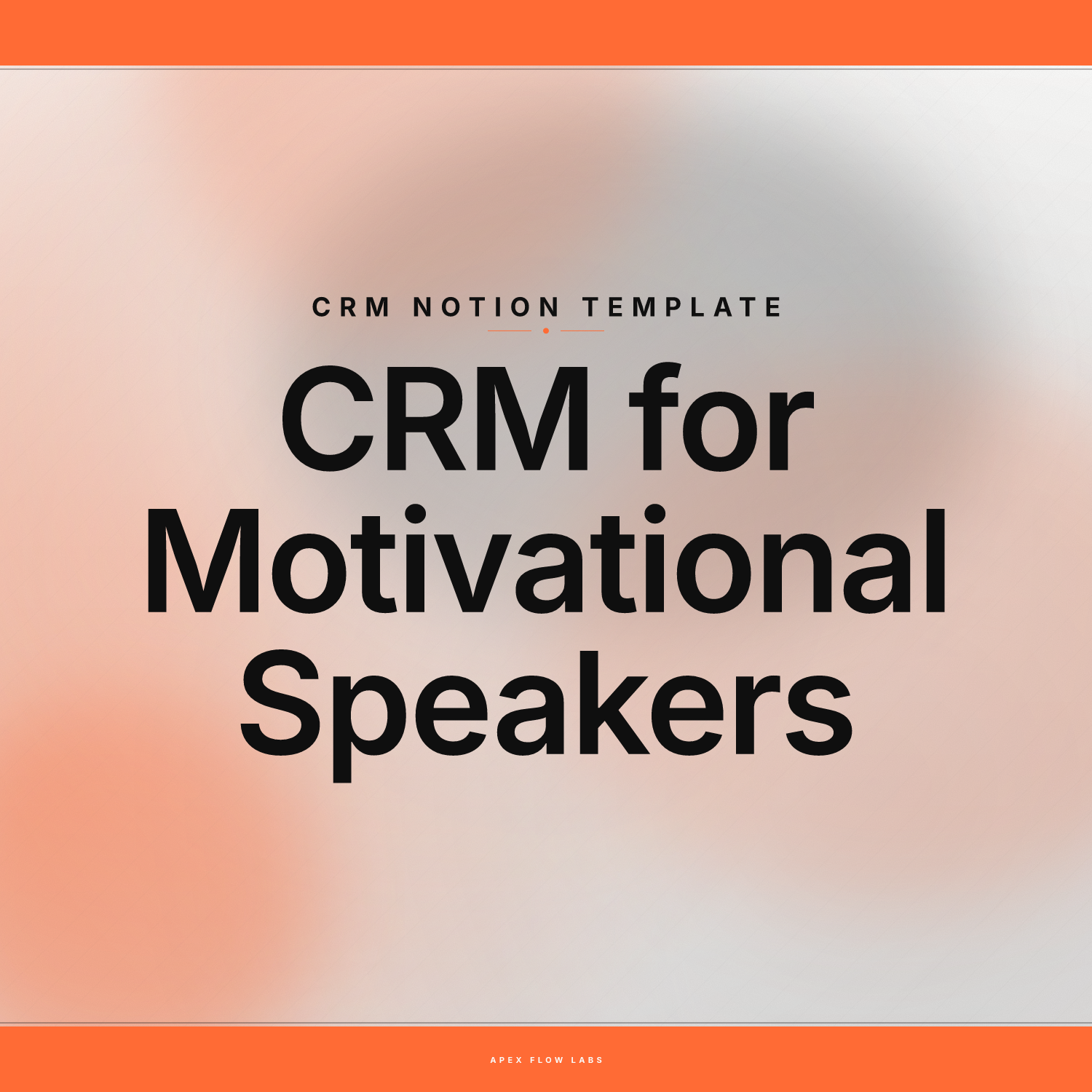 CRM NOTION TEMPLATE

CRM for Motivational Speakers

APEX FLOW LABS